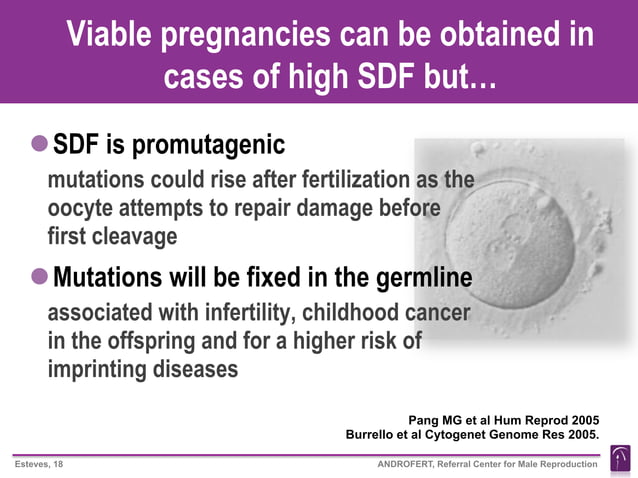 Viable pregnancies can be obtained in cases of high SDF but…

SDF is promutagenic

mutations could rise after fertilization as the oocyte attempts to repair damage before first cleavage

Mutations will be fixed in the germline

associated with infertility, childhood cancer in the offspring and for a higher risk of imprinting diseases

Pang MG et al Hum Reprod 2005
Burrello et al Cytogenet Genome Res 2005.

Esteves, 18

ANDROFERT, Referral Center for Male Reproduction